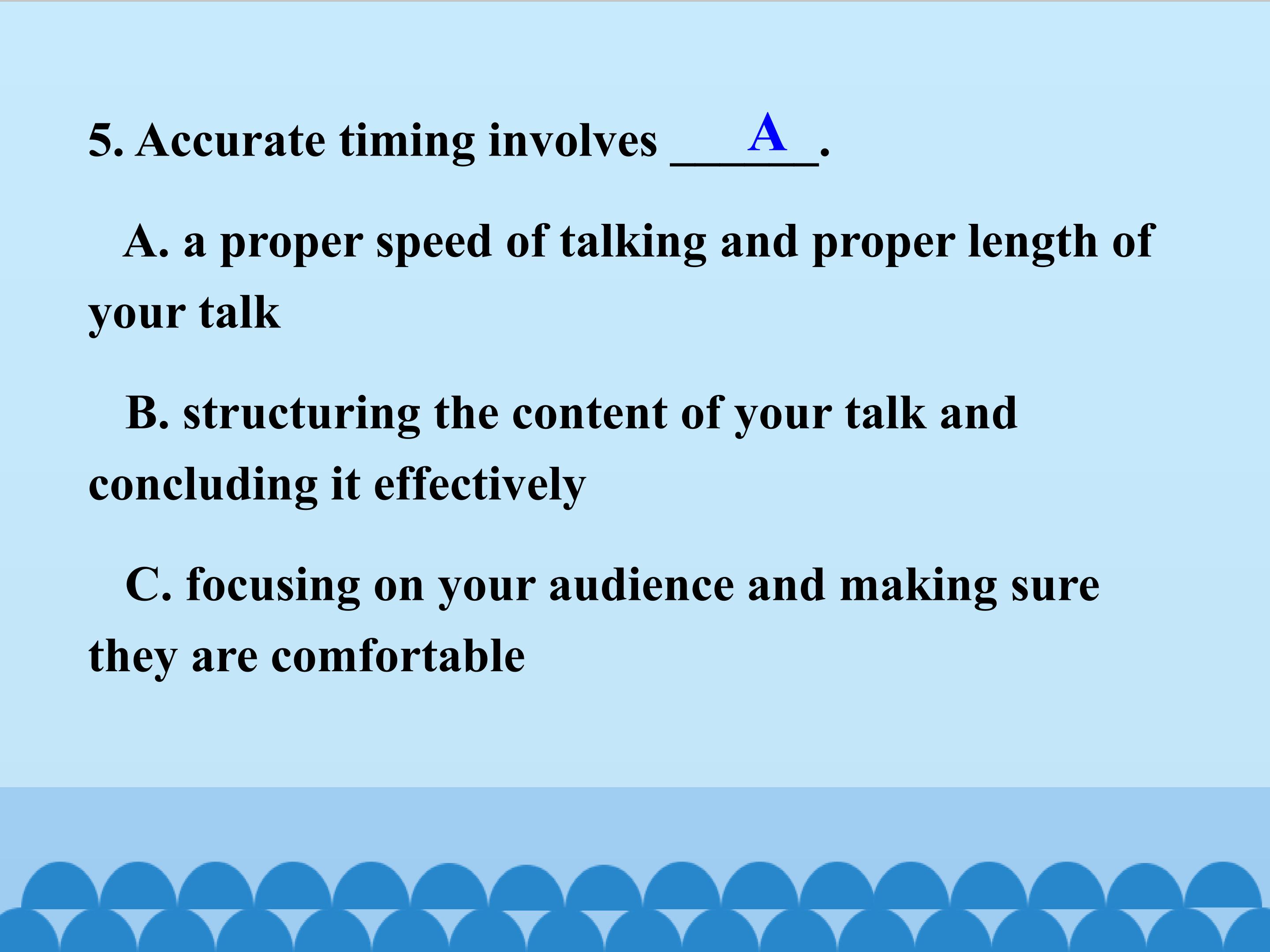 5. Accurate timing involves A.

A. a proper speed of talking and proper length of your talk

B. structuring the content of your talk and concluding it effectively

C. focusing on your audience and making sure they are comfortable